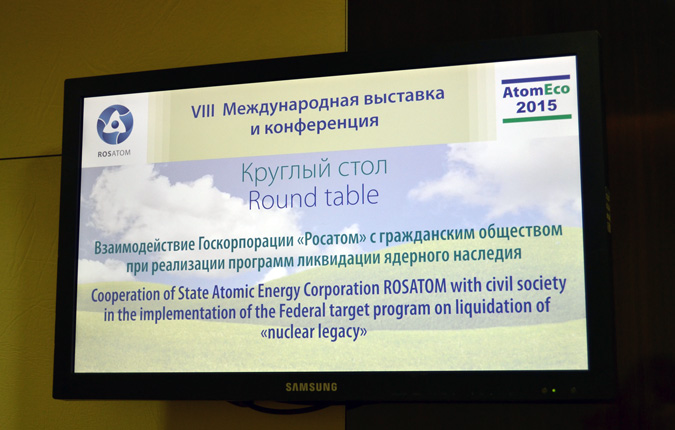 ROSATOM

VIII Международная выставка и конференция

AtomEco 2015

Круглый стол
Round table

Взаимодействие Госкорпорации «Росатом» с гражданским обществом при реализации программ ликвидации ядерного наследия

Cooperation of State Atomic Energy Corporation ROSATOM with civil society in the implementation of the Federal target program on liquidation of «nuclear legacy»

SAMSUNG